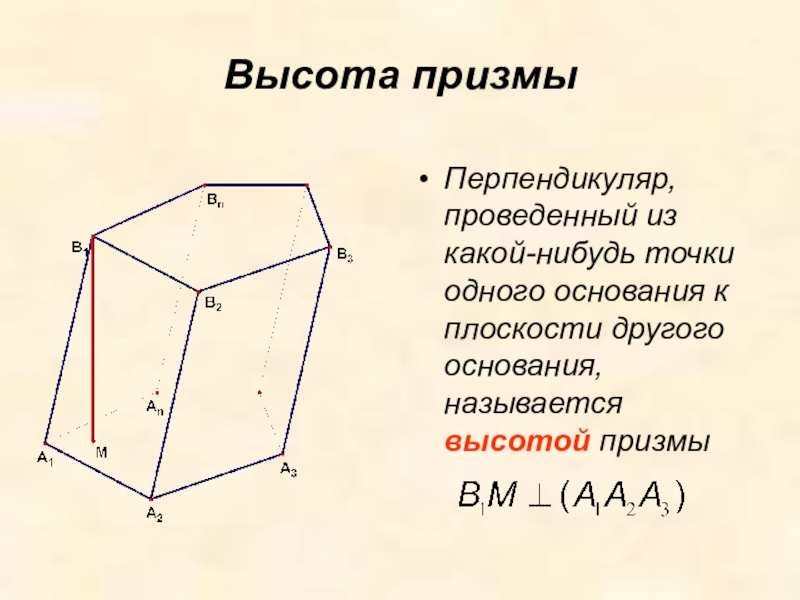 Высота призмы

$B_n$

$B_1$

$B_3$

$B_2$

$A_n$

$A_1$

M

$A_3$

$A_2$

• Перпендикуляр, проведенный из какой-нибудь точки одного основания к плоскости другого основания, называется высотой призмы

$B_1M \perp (A_1A_2A_3)$